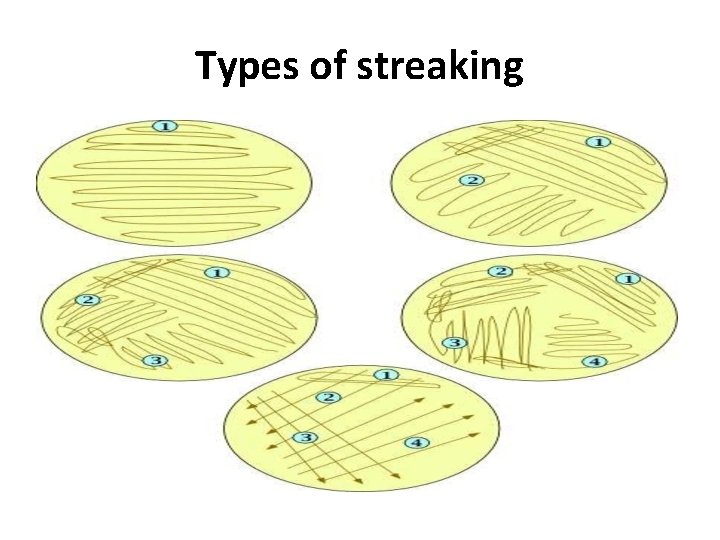 Types of streaking

1

1
2

1
2
3

2
1
3
4

1
2
3
4